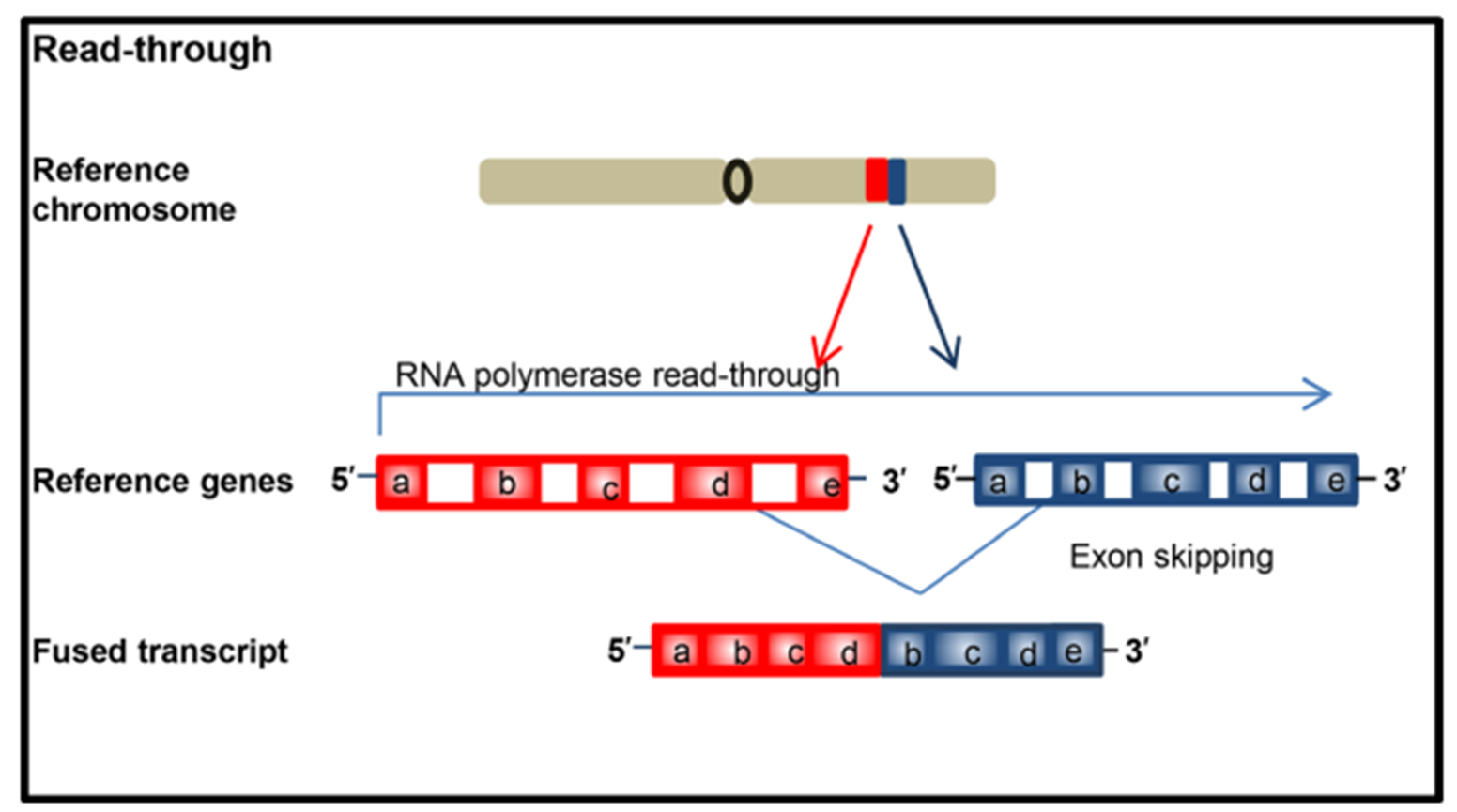 Read-through

Reference chromosome

RNA polymerase read-through

Reference genes 5′ a b c d e 3′ 5′ a b c d e 3′

Exon skipping

Fused transcript 5′ a b c d b c d e 3′